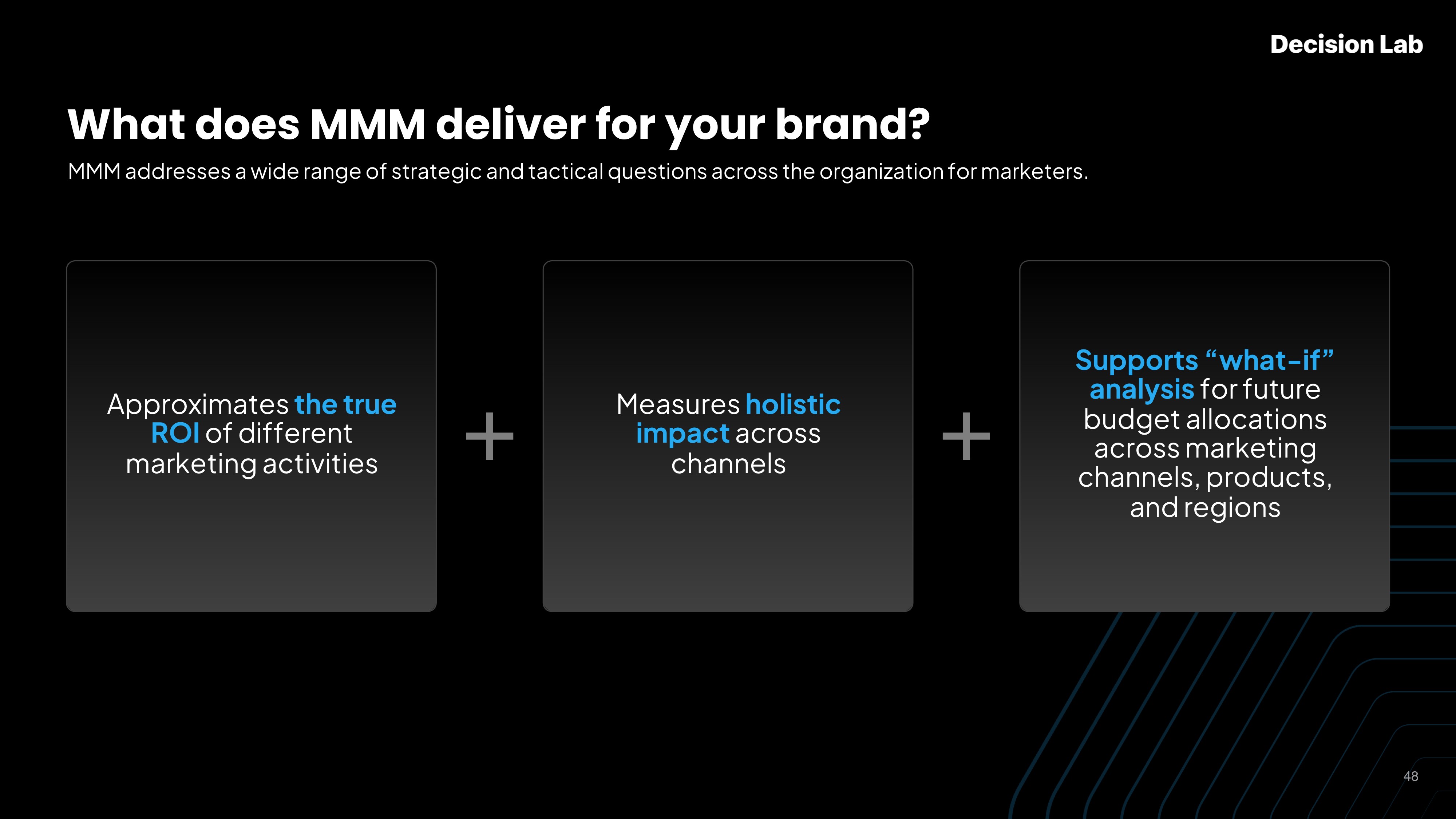 Decision Lab

What does MMM deliver for your brand?

MMM addresses a wide range of strategic and tactical questions across the organization for marketers.

Approximates the true ROI of different marketing activities

+

Measures holistic impact across channels

+

Supports “what-if” analysis for future budget allocations across marketing channels, products, and regions

48